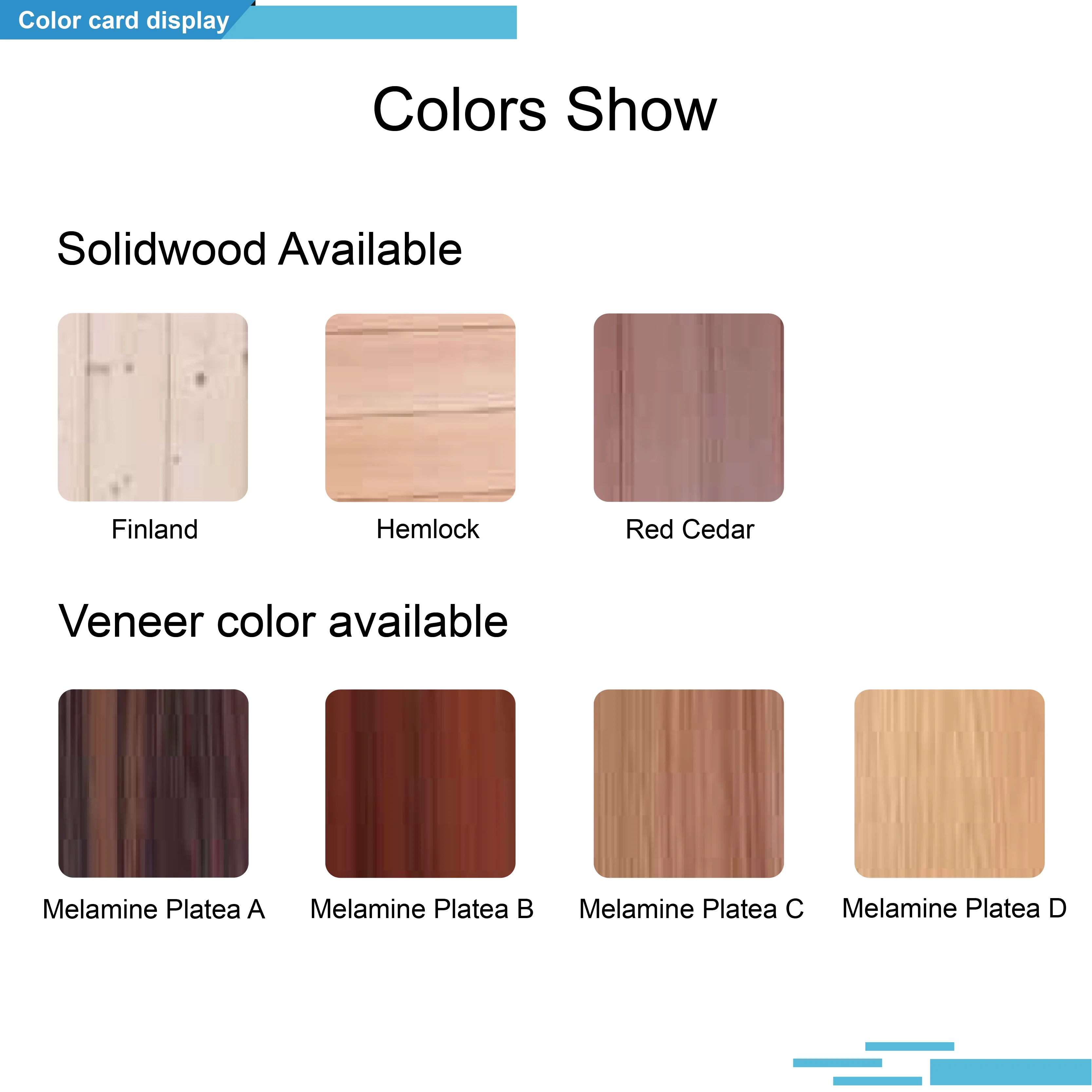 Color card display

Colors Show

Solidwood Available

Finland

Hemlock

Red Cedar

Veneer color available

Melamine Platea A

Melamine Platea B

Melamine Platea C

Melamine Platea D